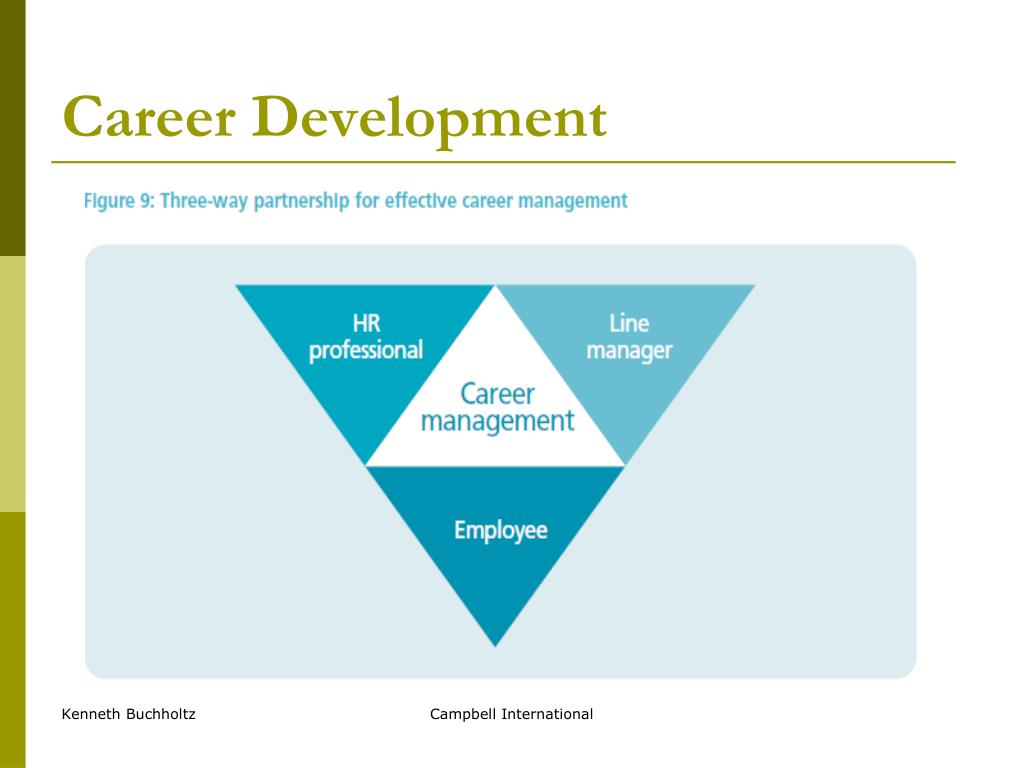 Career Development

Figure 9: Three-way partnership for effective career management

HR professional

Line manager

Career management

Employee

Kenneth Buchholtz

Campbell International